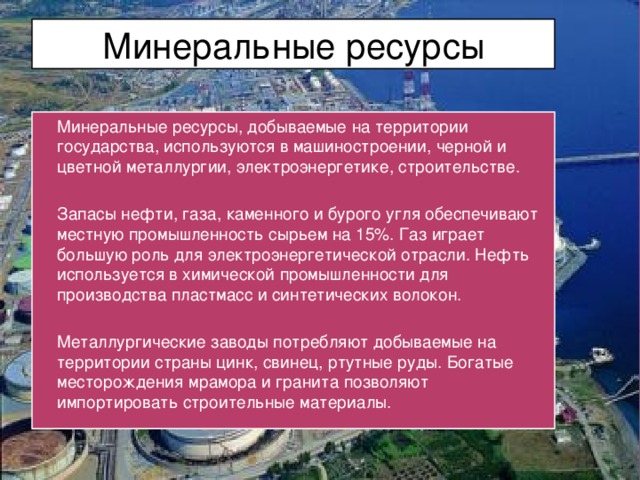 Минеральные ресурсы

Минеральные ресурсы, добываемые на территории государства, используются в машиностроении, черной и цветной металлургии, электроэнергетике, строительстве.

Запасы нефти, газа, каменного и бурого угля обеспечивают местную промышленность сырьем на 15%. Газ играет большую роль для электроэнергетической отрасли. Нефть используется в химической промышленности для производства пластмасс и синтетических волокон.

Металлургические заводы потребляют добываемые на территории страны цинк, свинец, ртутные руды. Богатые месторождения мрамора и гранита позволяют импортировать строительные материалы.